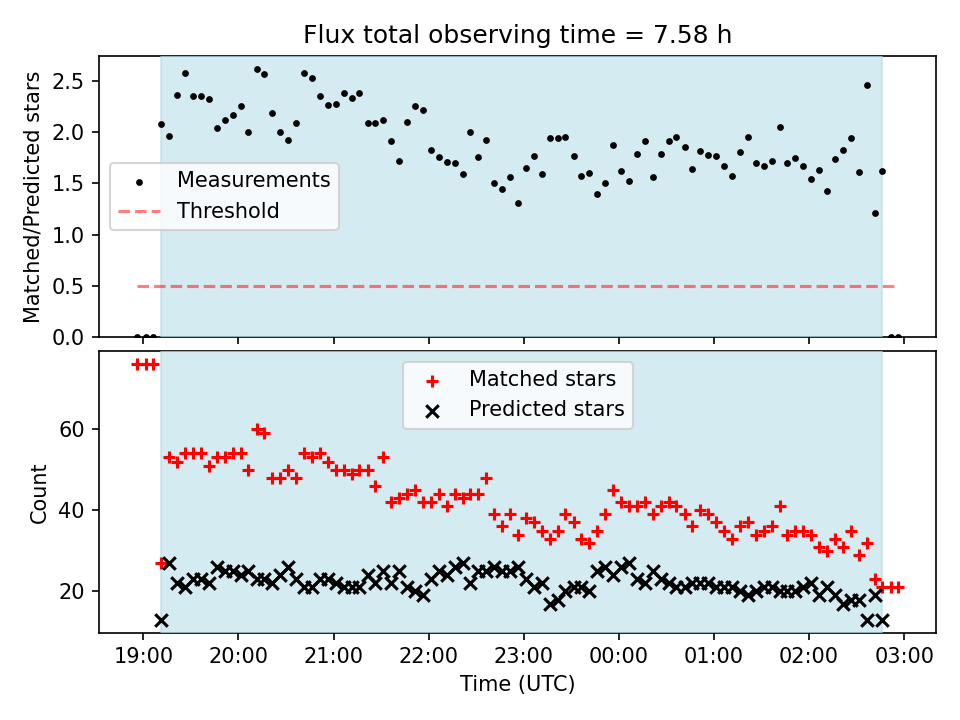 Flux total observing time = 7.58 h

Matched/Predicted stars

2.5
2.0
1.5
1.0
0.5
0.0

Measurements
Threshold

Count

60
40
20

Matched stars
Predicted stars

19:00
20:00
21:00
22:00
23:00
00:00
01:00
02:00
03:00

Time (UTC)